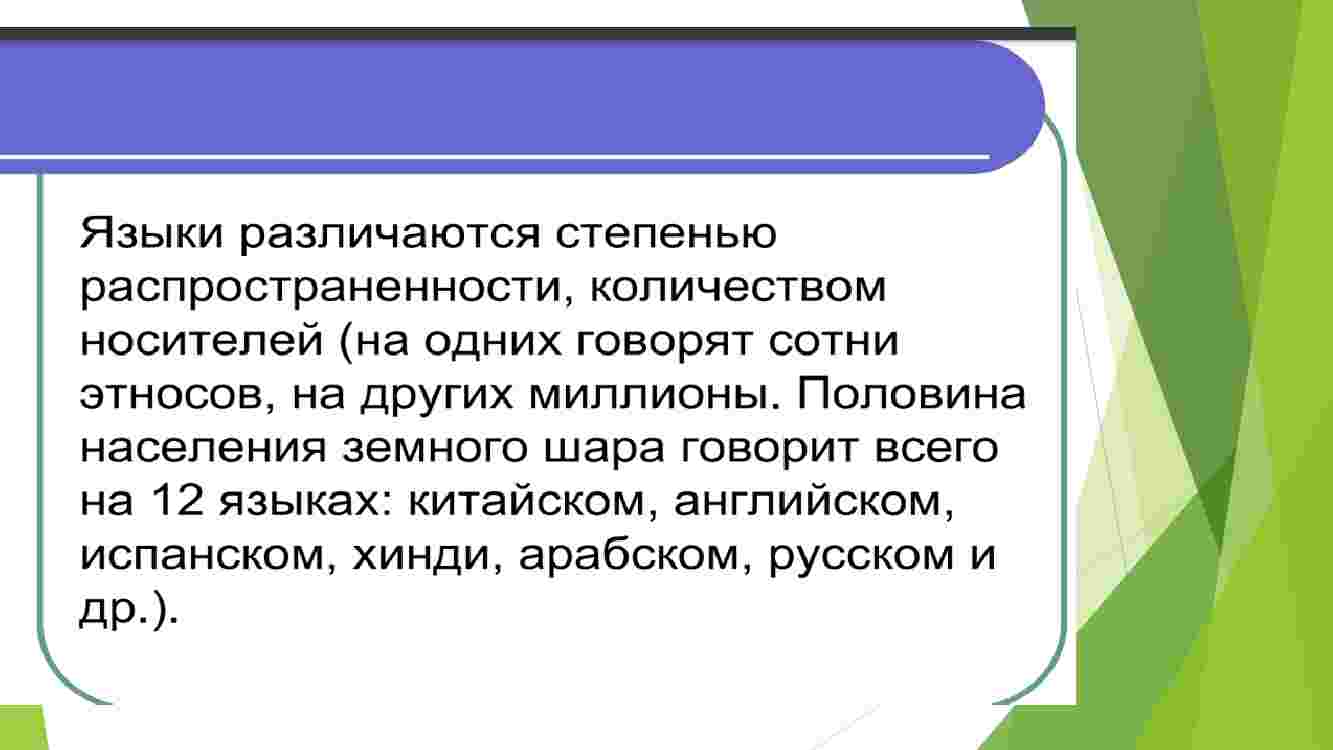 Языки различаются степенью распространенности, количеством носителей (на одних говорят сотни этносов, на других миллионы. Половина населения земного шара говорит всего на 12 языках: китайском, английском, испанском, хинди, арабском, русском и др.).